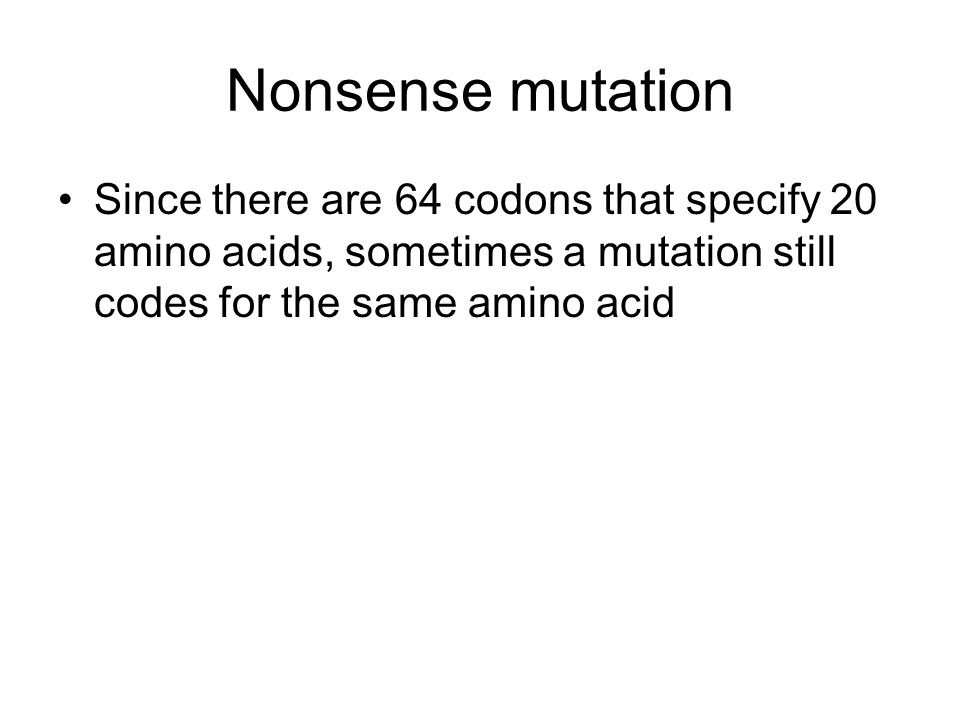 Nonsense mutation

• Since there are 64 codons that specify 20 amino acids, sometimes a mutation still codes for the same amino acid